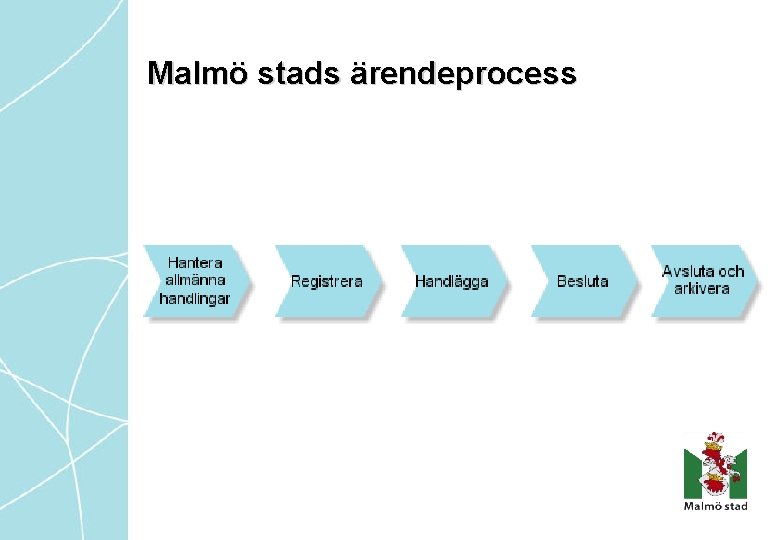 Malmö stads ärendeprocess

Hantera allmänna handlingar

Registrera

Handlägga

Besluta

Avsluta och arkivera

Malmö stad